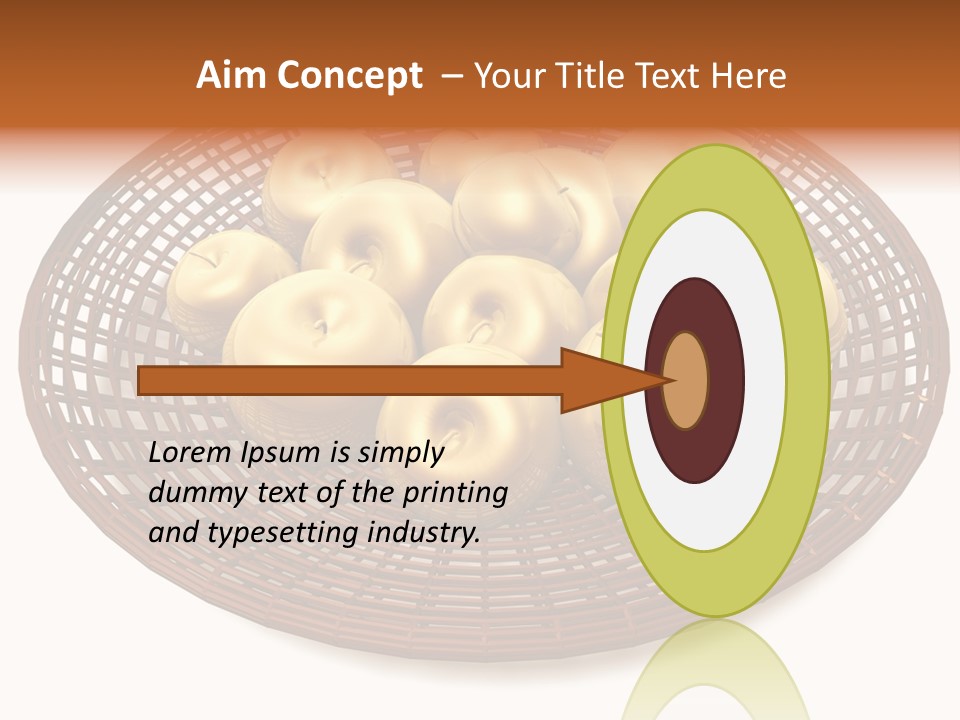 Aim Concept – Your Title Text Here

Lorem Ipsum is simply dummy text of the printing and typesetting industry.